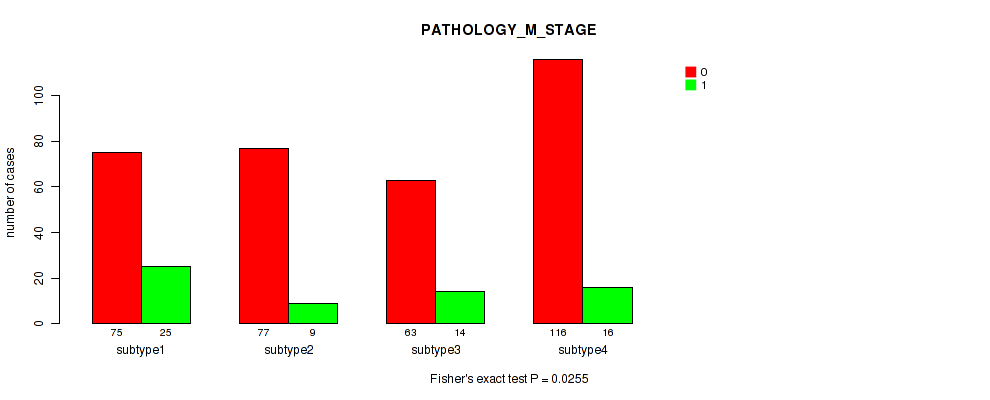 PATHOLOGY_M_STAGE

0
1

number of cases

0
20
40
60
80
100

75 25
subtype1

77 9
subtype2

63 14
subtype3

116 16
subtype4

Fisher's exact test P = 0.0255